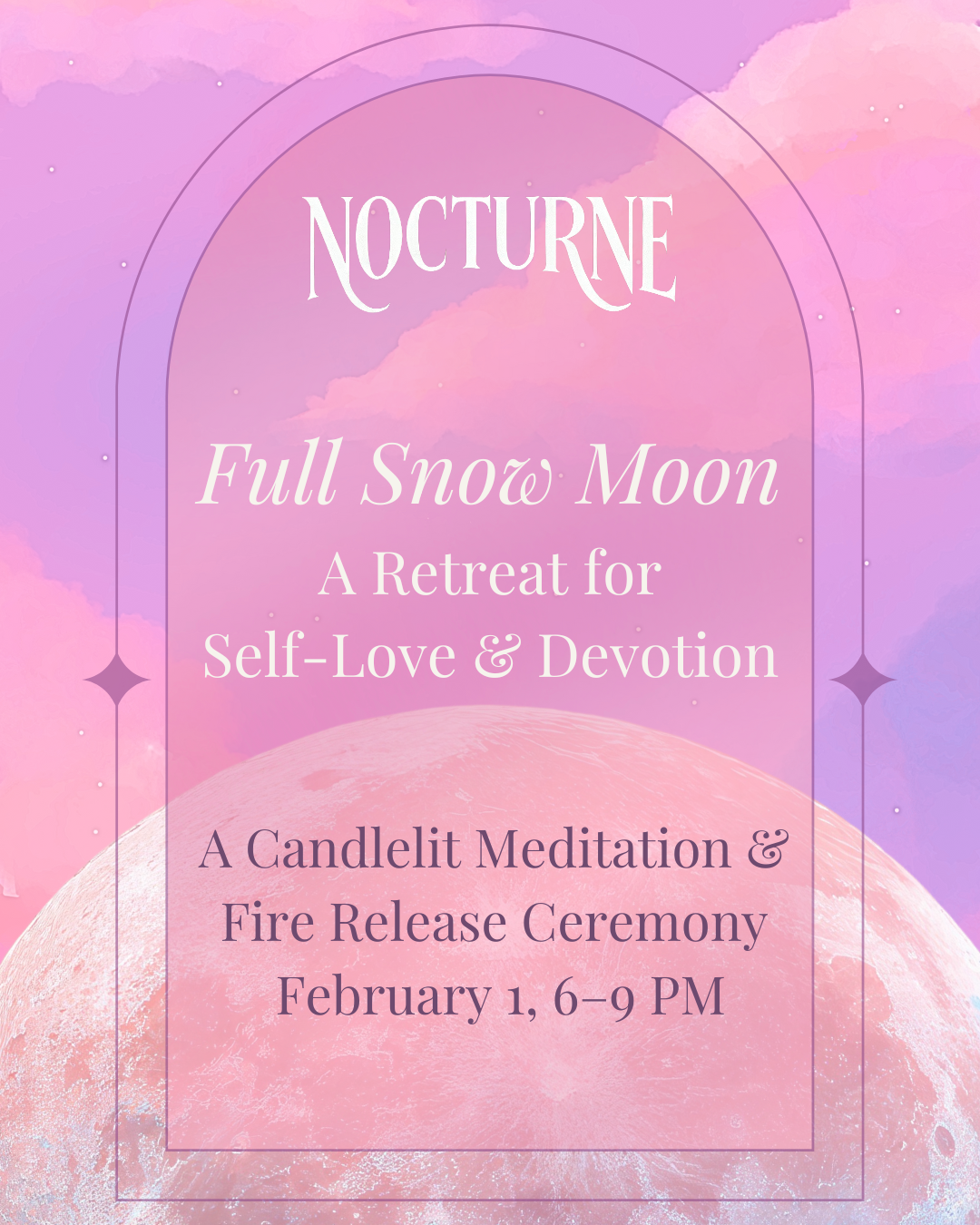 NOCTURNE

Full Snow Moon
A Retreat for
Self-Love & Devotion

A Candlelit Meditation &
Fire Release Ceremony
February 1, 6–9 PM